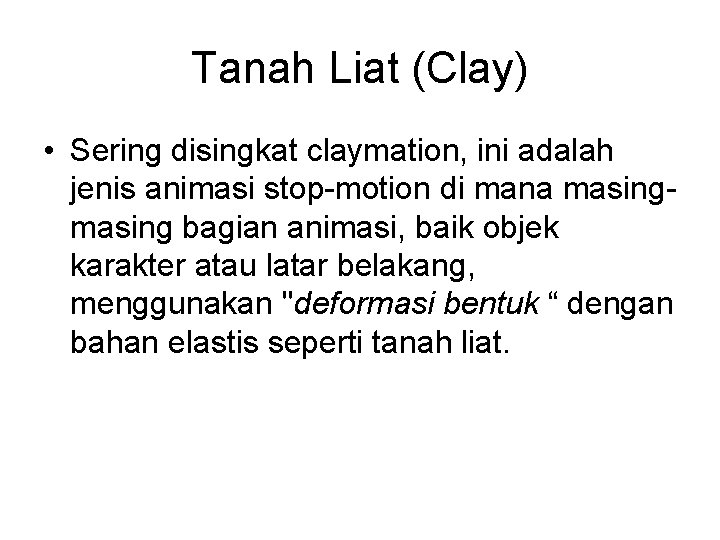 Tanah Liat (Clay)

• Sering disingkat claymation, ini adalah jenis animasi stop-motion di mana masing-masing bagian animasi, baik objek karakter atau latar belakang, menggunakan "deformasi bentuk “ dengan bahan elastis seperti tanah liat.